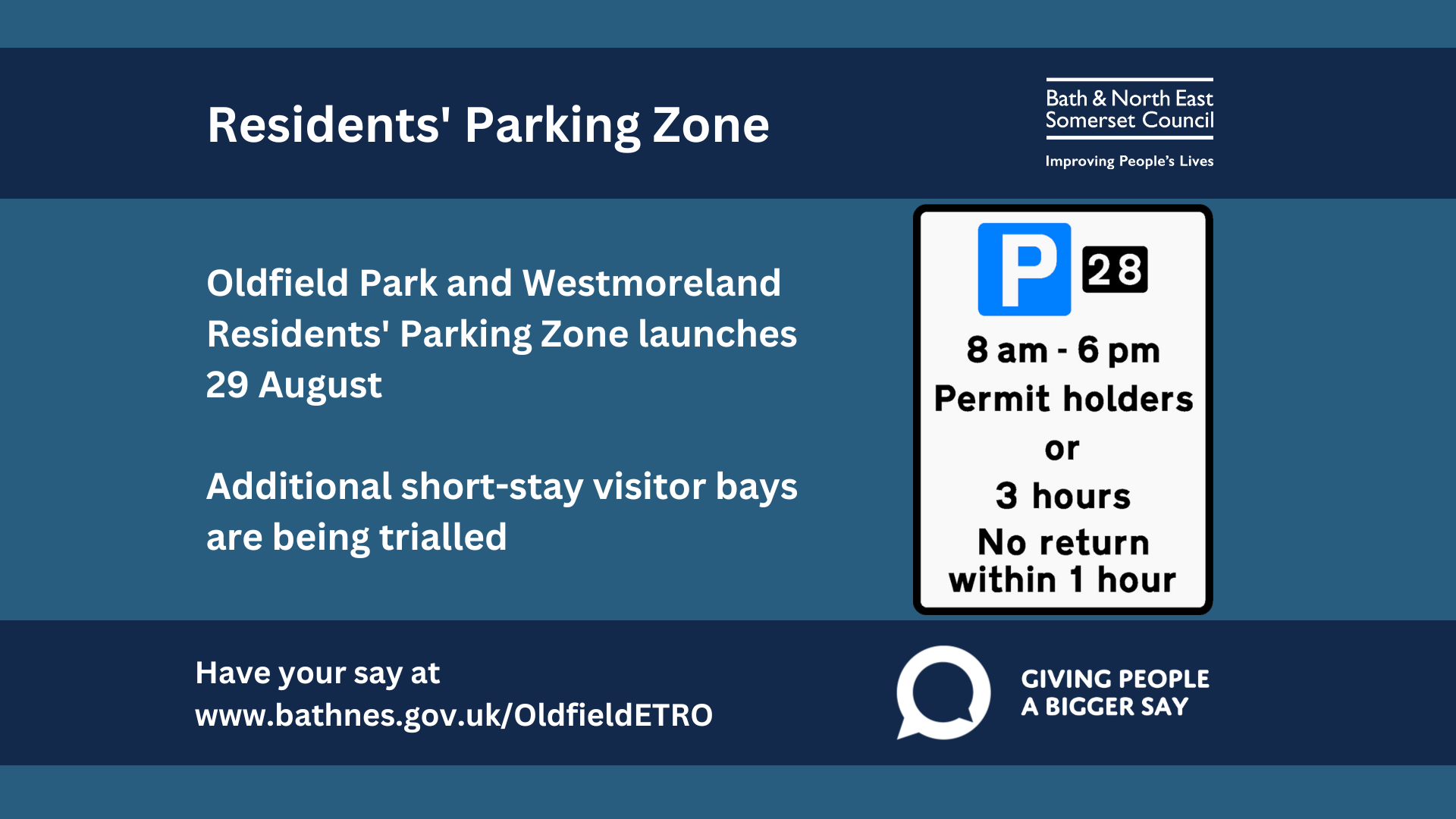 Residents' Parking Zone

Bath & North East Somerset Council

Improving People's Lives

Oldfield Park and Westmoreland Residents' Parking Zone launches 29 August

Additional short-stay visitor bays are being trialled

P 28

8 am - 6 pm

Permit holders

or

3 hours

No return within 1 hour

Have your say at www.bathnes.gov.uk/OldfieldETRO

GIVING PEOPLE A BIGGER SAY